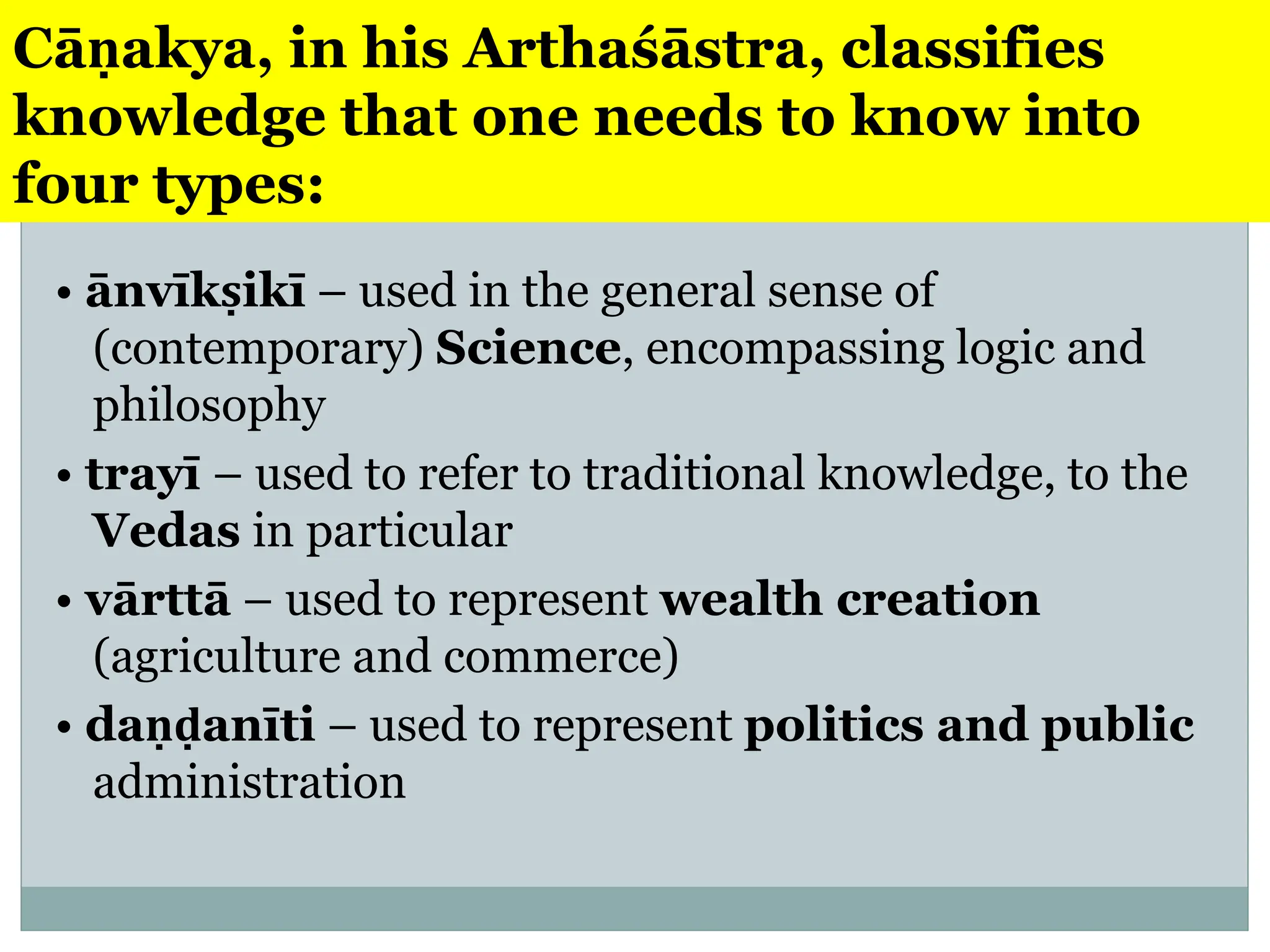 Cāṇakya, in his Arthaśāstra, classifies knowledge that one needs to know into four types:

• ānvīkṣikī – used in the general sense of (contemporary) Science, encompassing logic and philosophy

• trayī – used to refer to traditional knowledge, to the Vedas in particular

• vārttā – used to represent wealth creation (agriculture and commerce)

• daṇḍanīti – used to represent politics and public administration